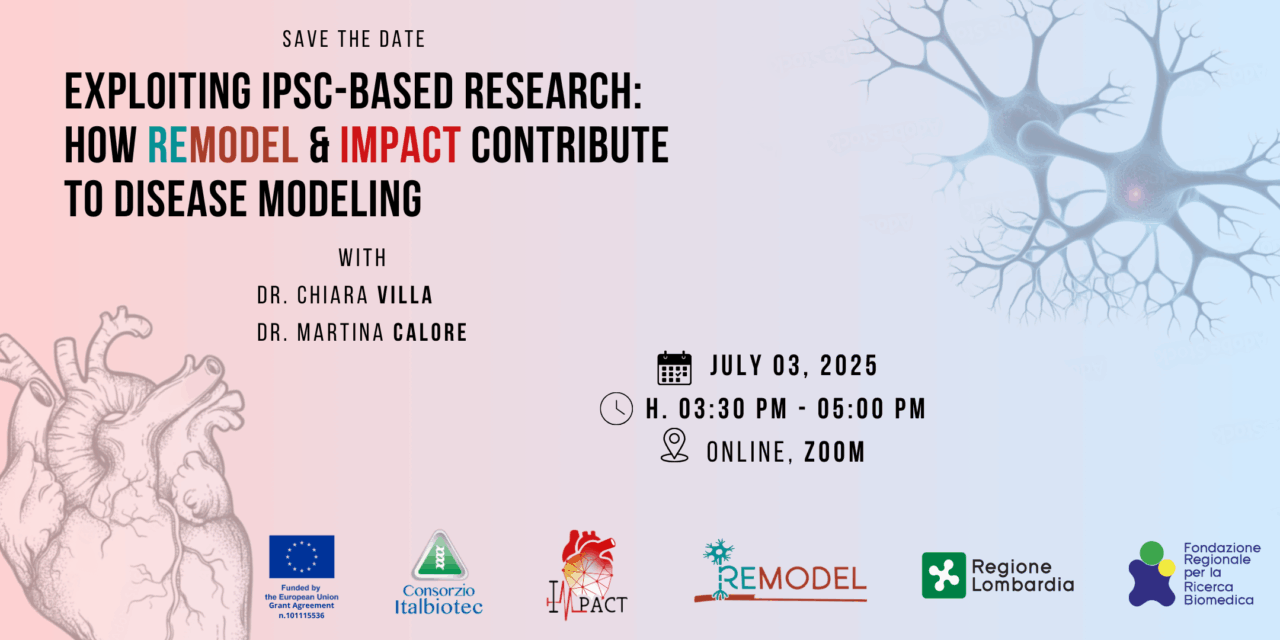 SAVE THE DATE

EXPLOITING IPSC-BASED RESEARCH: HOW REMODEL & IMPACT CONTRIBUTE TO DISEASE MODELING

WITH
DR. CHIARA VILLA
DR. MARTINA CALORE

JULY 03, 2025
H. 03:30 PM - 05:00 PM
ONLINE, ZOOM

Funded by the European Union Grant Agreement n.101115536

Consorzio Italbiotec

IMPACT

REMODEL

Regione Lombardia

Fondazione Regionale per la Ricerca Biomedica